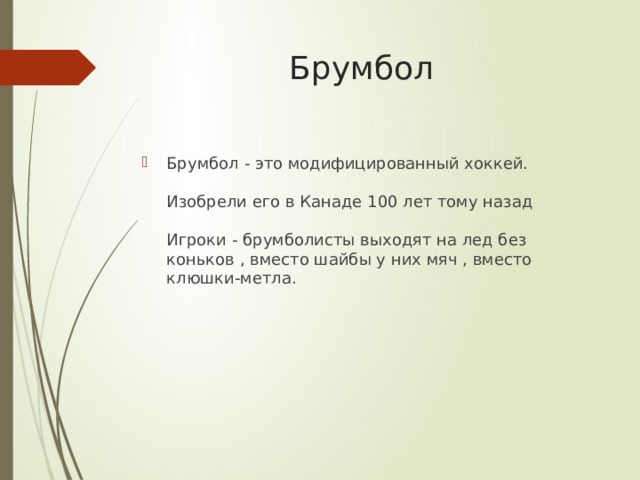 Брумбол

Брумбол - это модифицированный хоккей.

Изобрели его в Канаде 100 лет тому назад

Игроки - брумболисты выходят на лед без коньков , вместо шайбы у них мяч , вместо клюшки-метла.